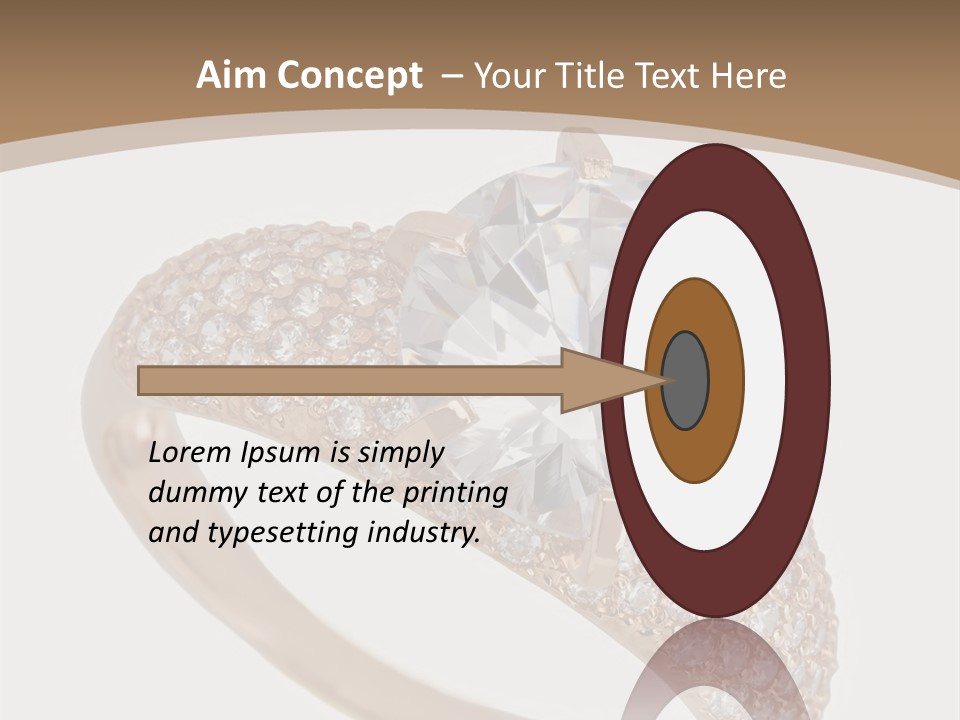 Aim Concept – Your Title Text Here

Lorem Ipsum is simply dummy text of the printing and typesetting industry.